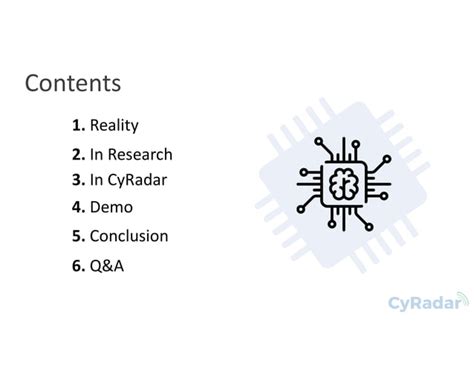 Contents

1. Reality
2. In Research
3. In CyRadar
4. Demo
5. Conclusion
6. Q&A

CyRadar